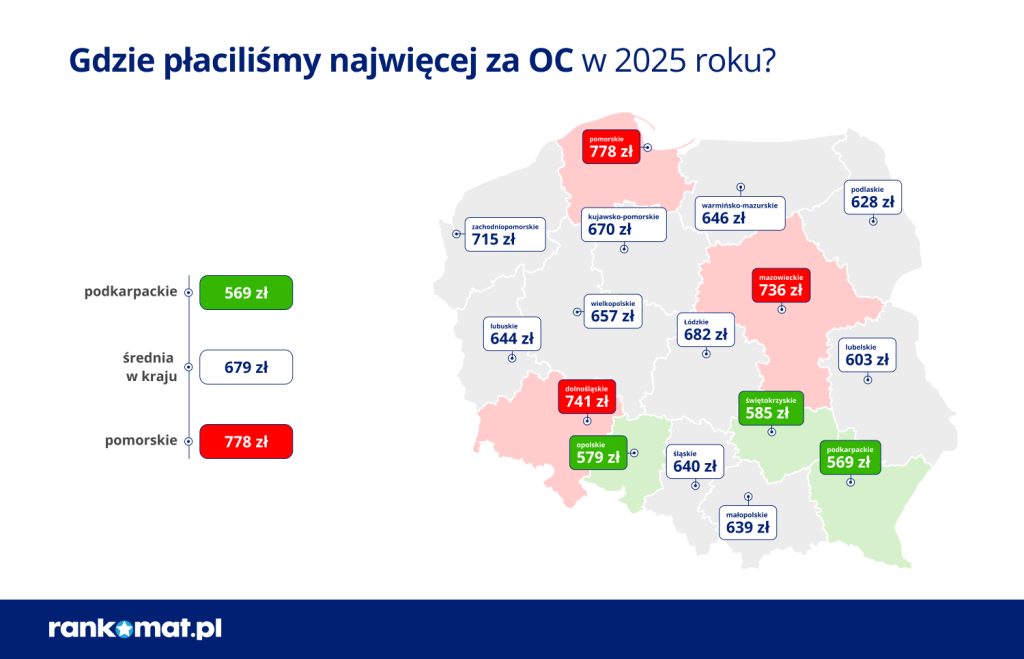 Gdzie płaciliśmy najwięcej za OC w 2025 roku?

podkarpackie 569 zł

średnia w kraju 679 zł

pomorskie 778 zł

pomorskie 778 zł

warmińsko-mazurskie 646 zł

podlaskie 628 zł

zachodniopomorskie 715 zł

kujawsko-pomorskie 670 zł

mazowieckie 736 zł

wielkopolskie 657 zł

lubuskie 644 zł

łódzkie 682 zł

lubelskie 603 zł

dolnośląskie 741 zł

świętokrzyskie 585 zł

opolskie 579 zł

śląskie 640 zł

podkarpackie 569 zł

małopolskie 639 zł

rankomat.pl